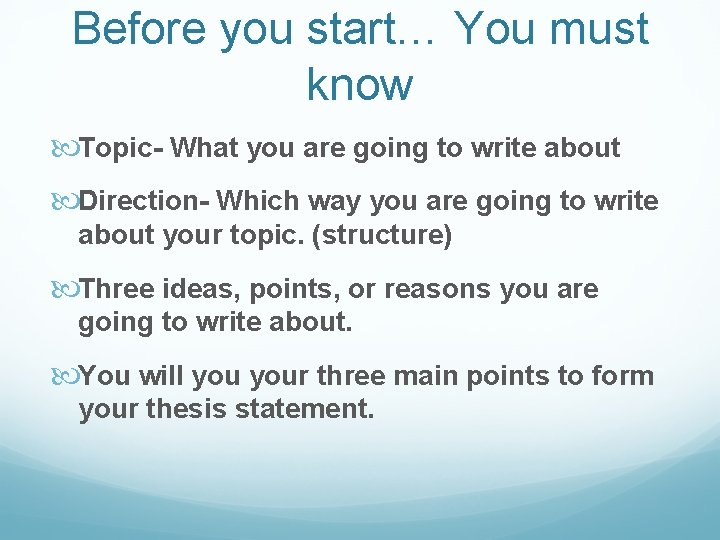 Before you start… You must know

Topic- What you are going to write about

Direction- Which way you are going to write about your topic. (structure)

Three ideas, points, or reasons you are going to write about.

You will you your three main points to form your thesis statement.